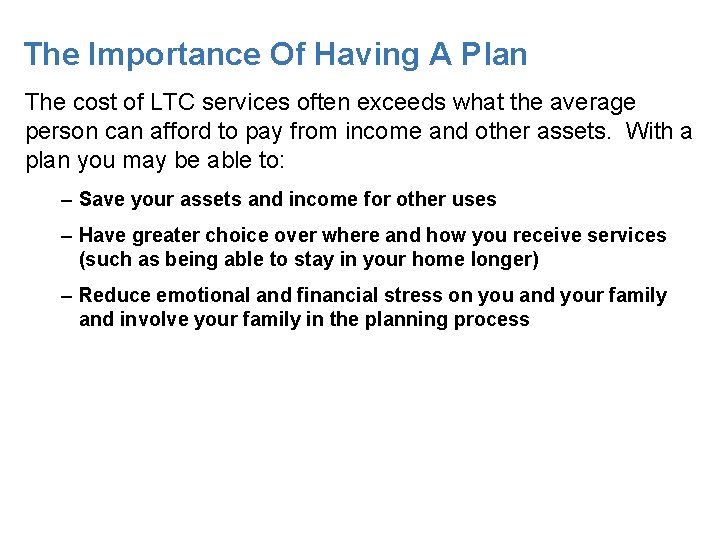 The Importance Of Having A Plan

The cost of LTC services often exceeds what the average person can afford to pay from income and other assets. With a plan you may be able to:

– Save your assets and income for other uses

– Have greater choice over where and how you receive services (such as being able to stay in your home longer)

– Reduce emotional and financial stress on you and your family and involve your family in the planning process